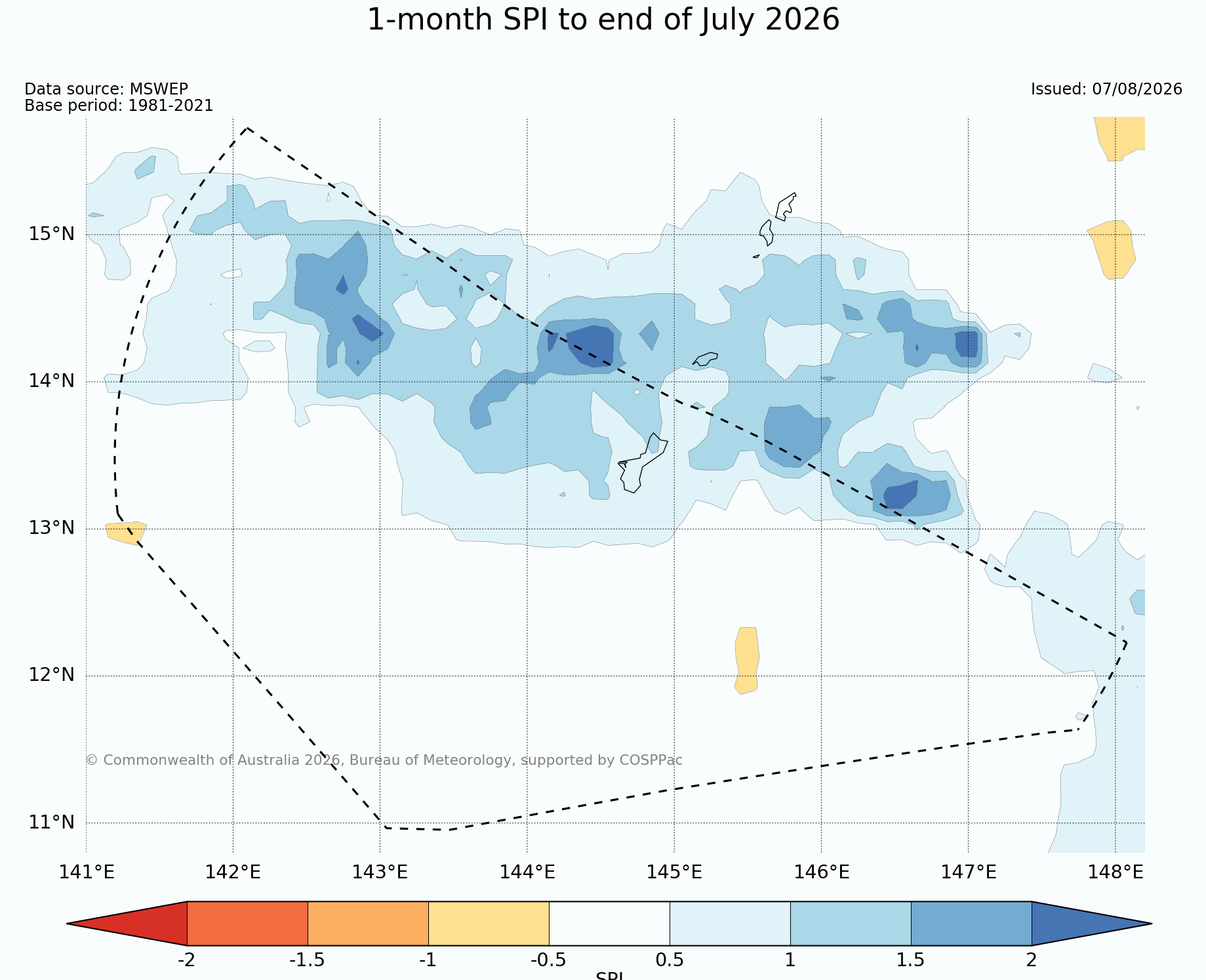 1-month SPI to end of July 2026

Data source: MSWEP
Base period: 1981-2021

Issued: 07/08/2026

15°N
14°N
13°N
12°N
11°N

© Commonwealth of Australia 2026, Bureau of Meteorology, supported by COSPPac

141°E 142°E 143°E 144°E 145°E 146°E 147°E 148°E

-2 -1.5 -1 -0.5 0.5 1 1.5 2

SPI